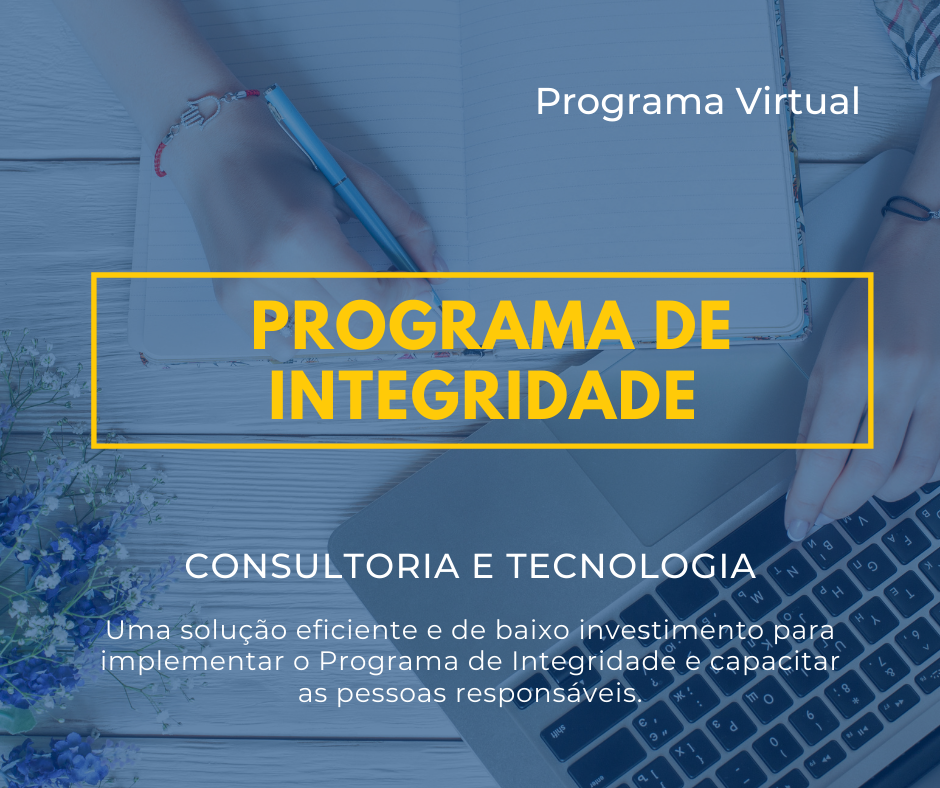 Programa Virtual

PROGRAMA DE INTEGRIDADE

CONSULTORIA E TECNOLOGIA

Uma solução eficiente e de baixo investimento para implementar o Programa de Integridade e capacitar as pessoas responsáveis.